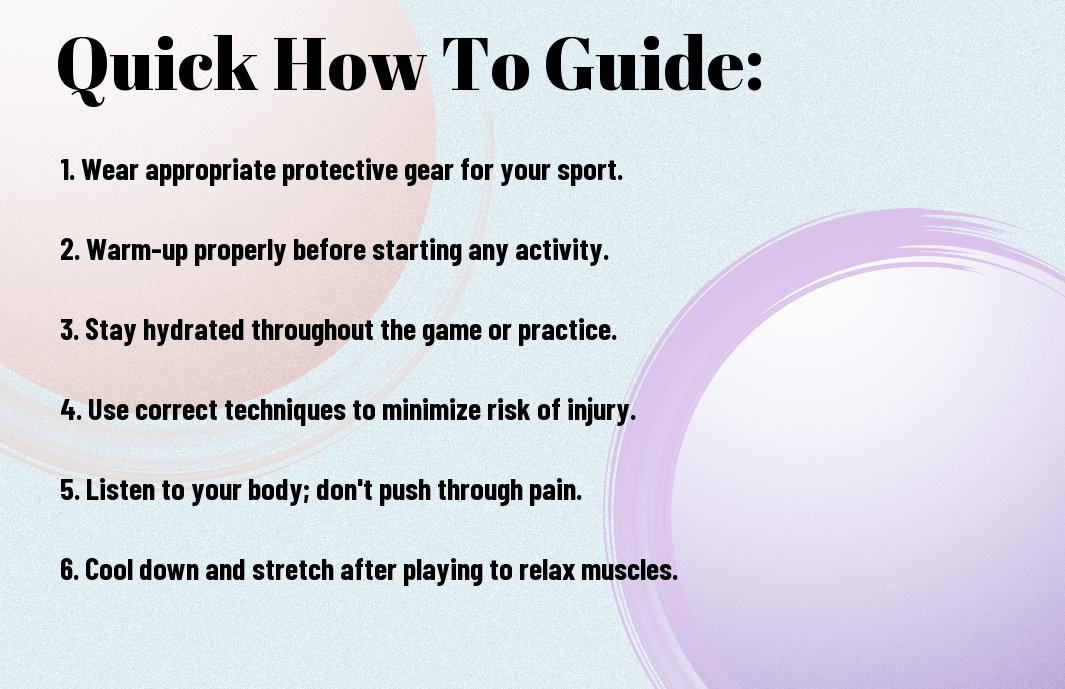 Quick How To Guide:

1. Wear appropriate protective gear for your sport.

2. Warm-up properly before starting any activity.

3. Stay hydrated throughout the game or practice.

4. Use correct techniques to minimize risk of injury.

5. Listen to your body; don't push through pain.

6. Cool down and stretch after playing to relax muscles.